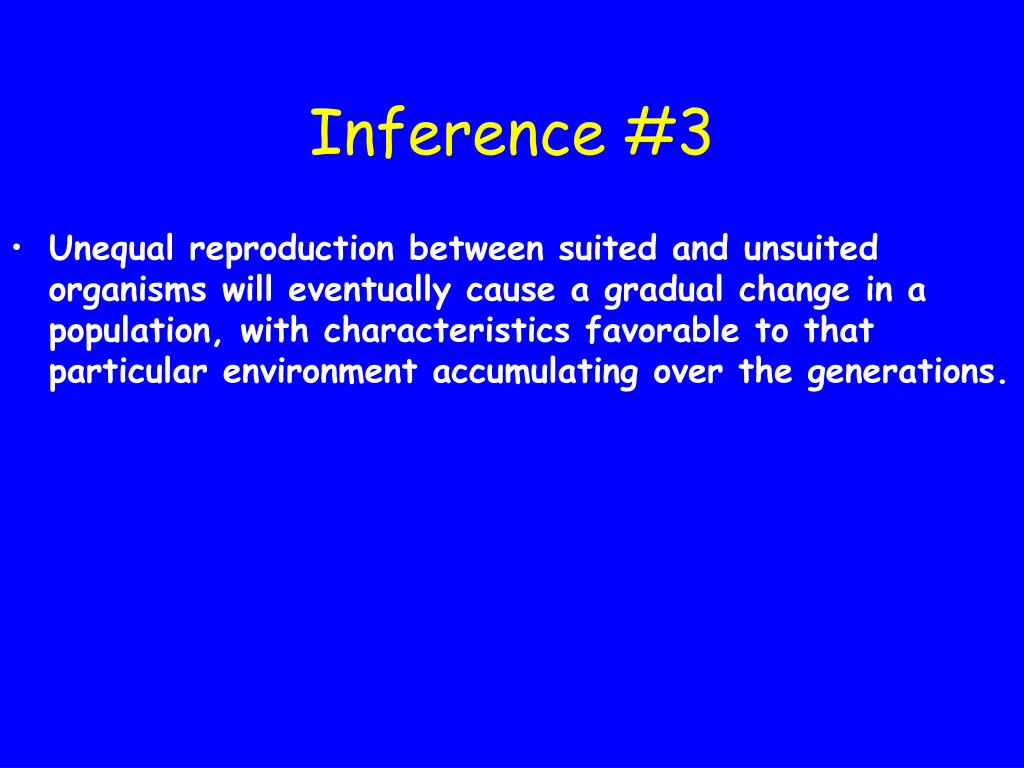 Inference #3

• Unequal reproduction between suited and unsuited organisms will eventually cause a gradual change in a population, with characteristics favorable to that particular environment accumulating over the generations.